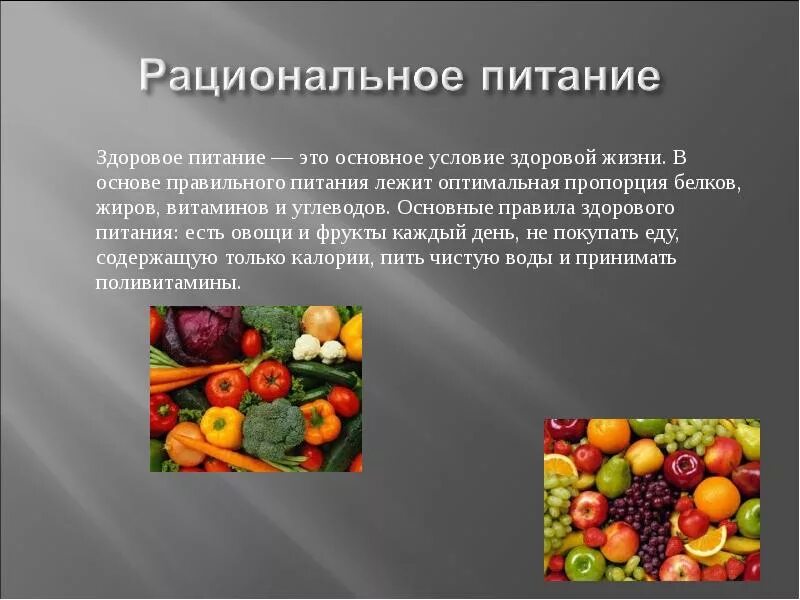 Рациональное питание

Здоровое питание — это основное условие здоровой жизни. В основе правильного питания лежит оптимальная пропорция белков, жиров, витаминов и углеводов. Основные правила здорового питания: есть овощи и фрукты каждый день, не покупать еду, содержащую только калории, пить чистую воды и принимать поливитамины.